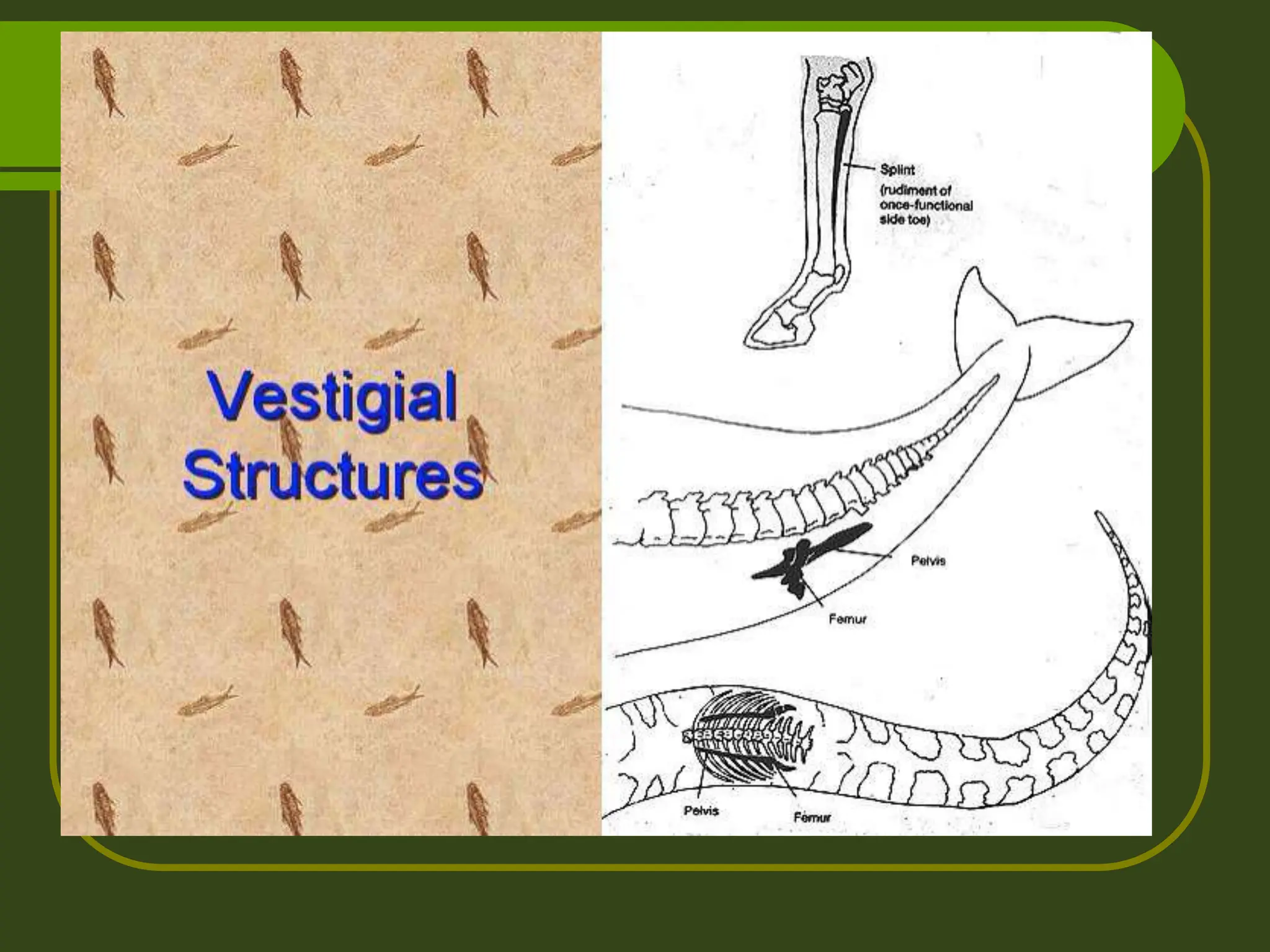 Vestigial Structures

Splint
(rudiment of once-functional side toe)

Pelvis

Femur

Pelvis

Femur